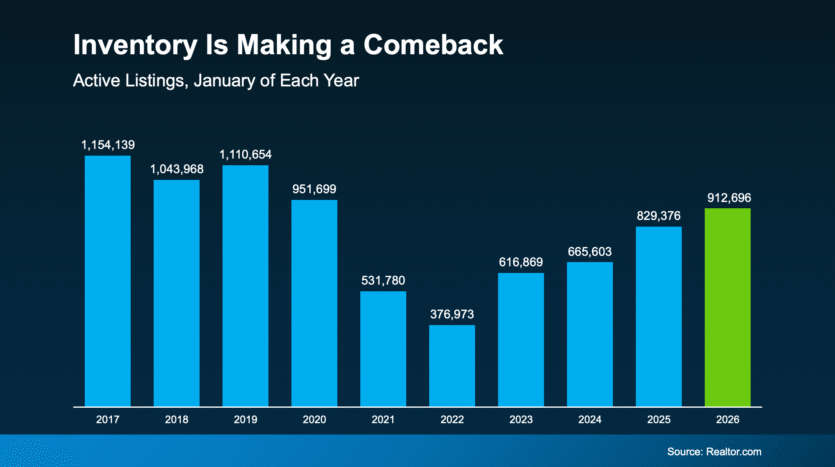 Inventory Is Making a Comeback

Active Listings, January of Each Year

1,154,139
1,043,968
1,110,654
951,699
531,780
376,973
616,869
665,603
829,376
912,696

2017
2018
2019
2020
2021
2022
2023
2024
2025
2026

Source: Realtor.com